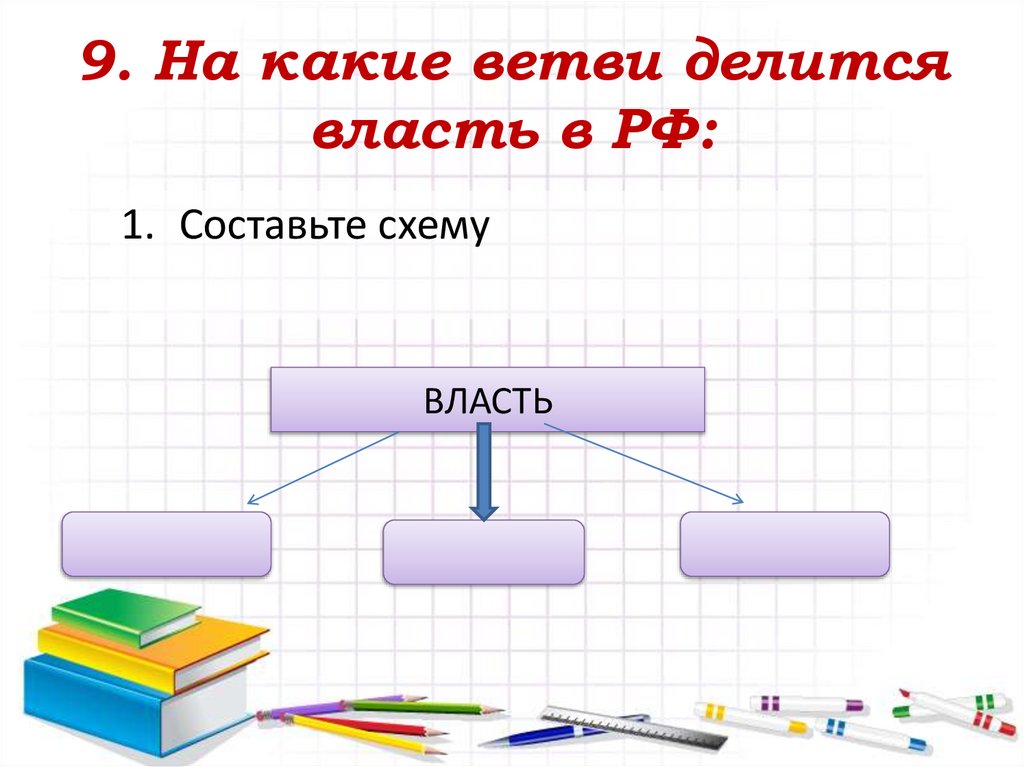 9. На какие ветви делится власть в РФ:

1. Составьте схему

ВЛАСТЬ